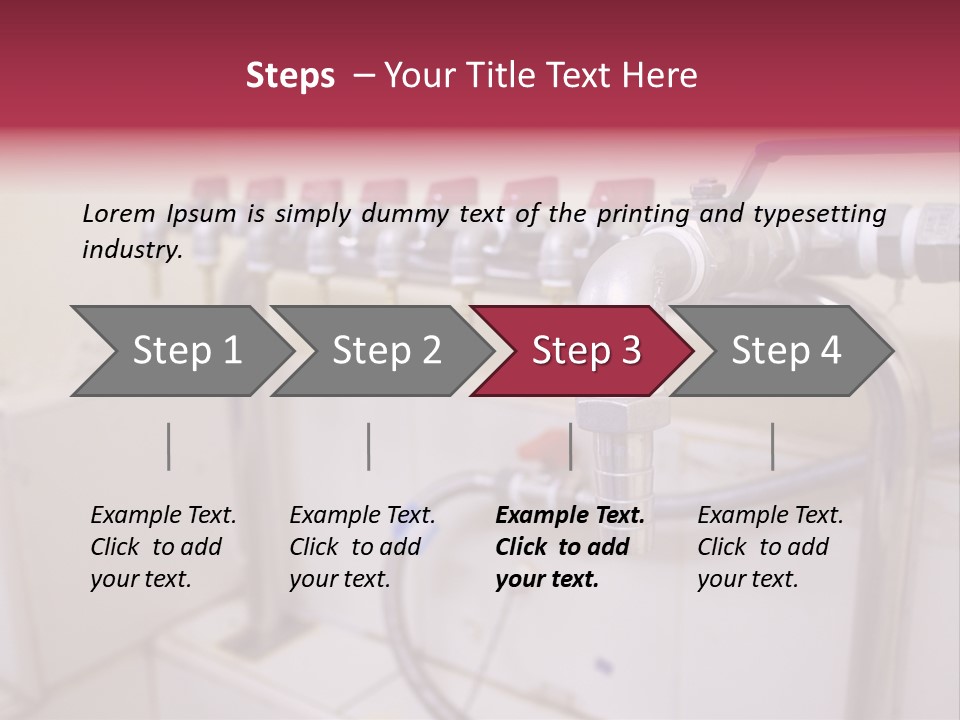 Steps – Your Title Text Here

Lorem Ipsum is simply dummy text of the printing and typesetting industry.

Step 1

Step 2

Step 3

Step 4

Example Text. Click to add your text.

Example Text. Click to add your text.

Example Text. Click to add your text.

Example Text. Click to add your text.